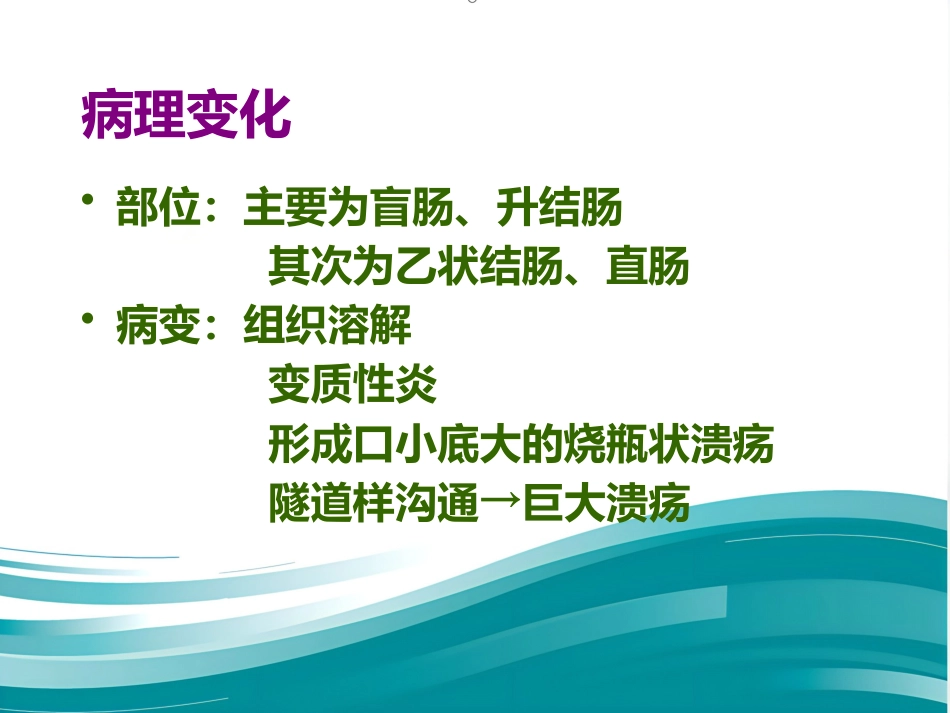 病理变化

• 部位：主要为盲肠、升结肠
其次为乙状结肠、直肠

• 病变：组织溶解
变质性炎
形成口小底大的烧瓶状溃疡
隧道样沟通→巨大溃疡